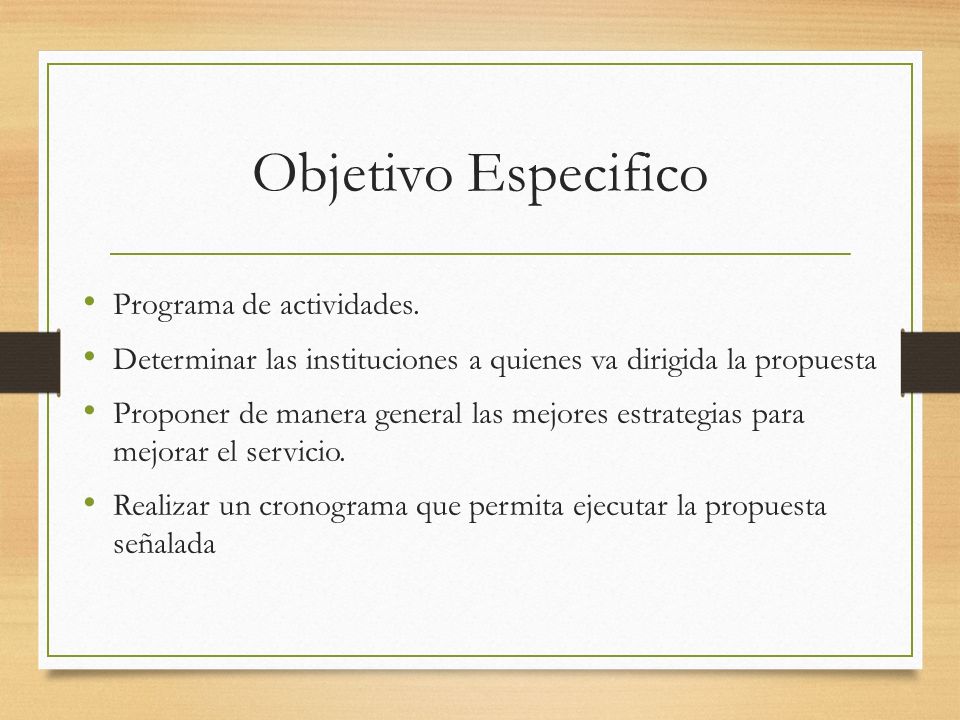 Objetivo Especifico

• Programa de actividades.
• Determinar las instituciones a quienes va dirigida la propuesta
• Proponer de manera general las mejores estrategias para mejorar el servicio.
• Realizar un cronograma que permita ejecutar la propuesta señalada